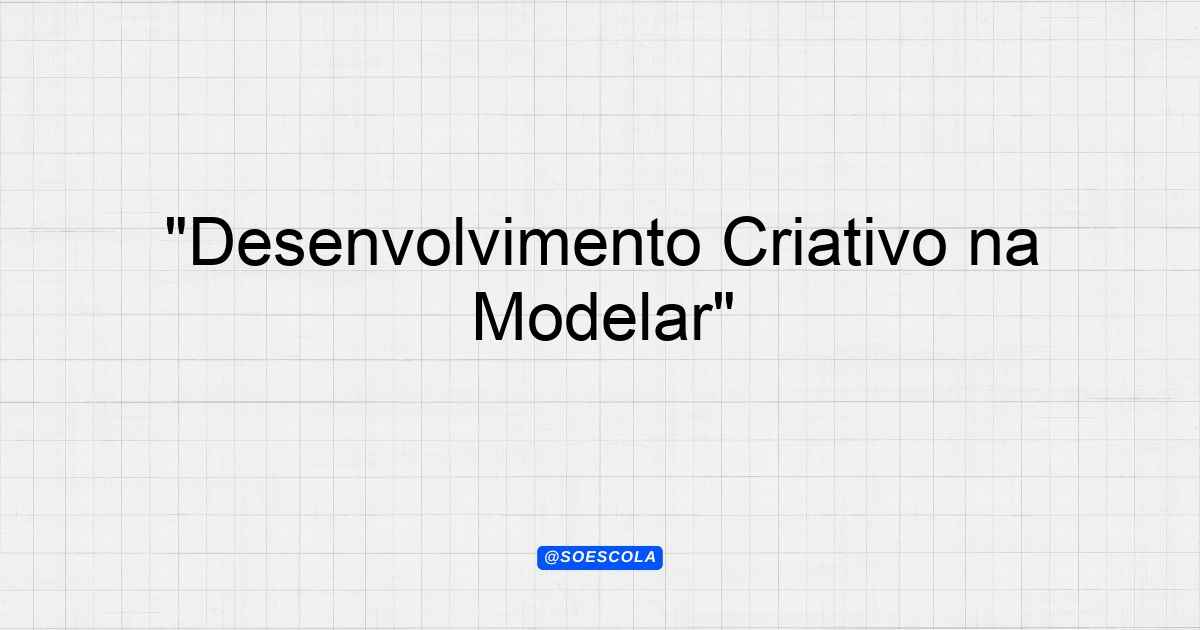 "Desenvolvimento Criativo na Modelar"

@SOESCOLA